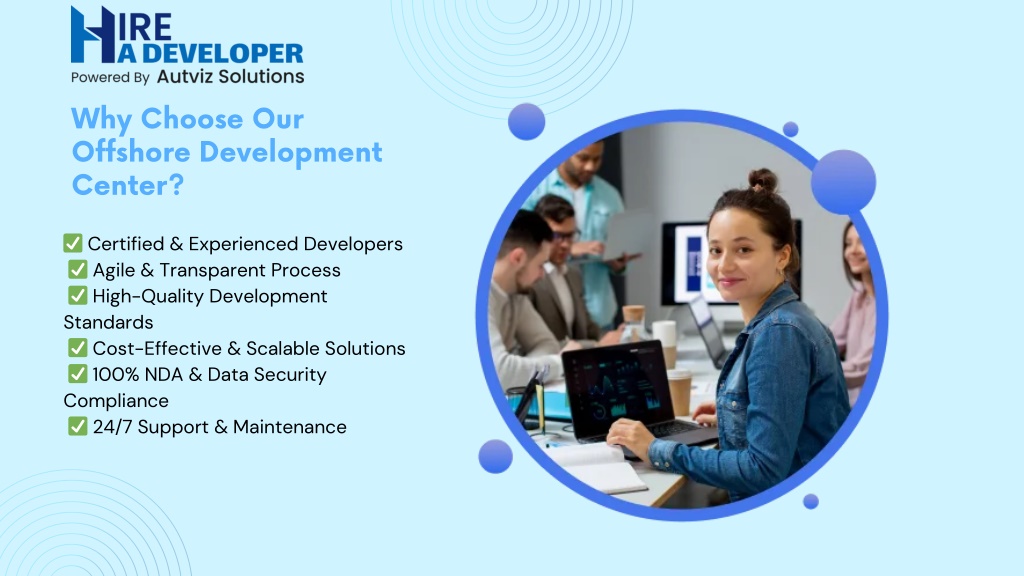 HIRE
A DEVELOPER
Powered By Autviz Solutions

Why Choose Our Offshore Development Center?

✅ Certified & Experienced Developers
✅ Agile & Transparent Process
✅ High-Quality Development Standards
✅ Cost-Effective & Scalable Solutions
✅ 100% NDA & Data Security Compliance
✅ 24/7 Support & Maintenance